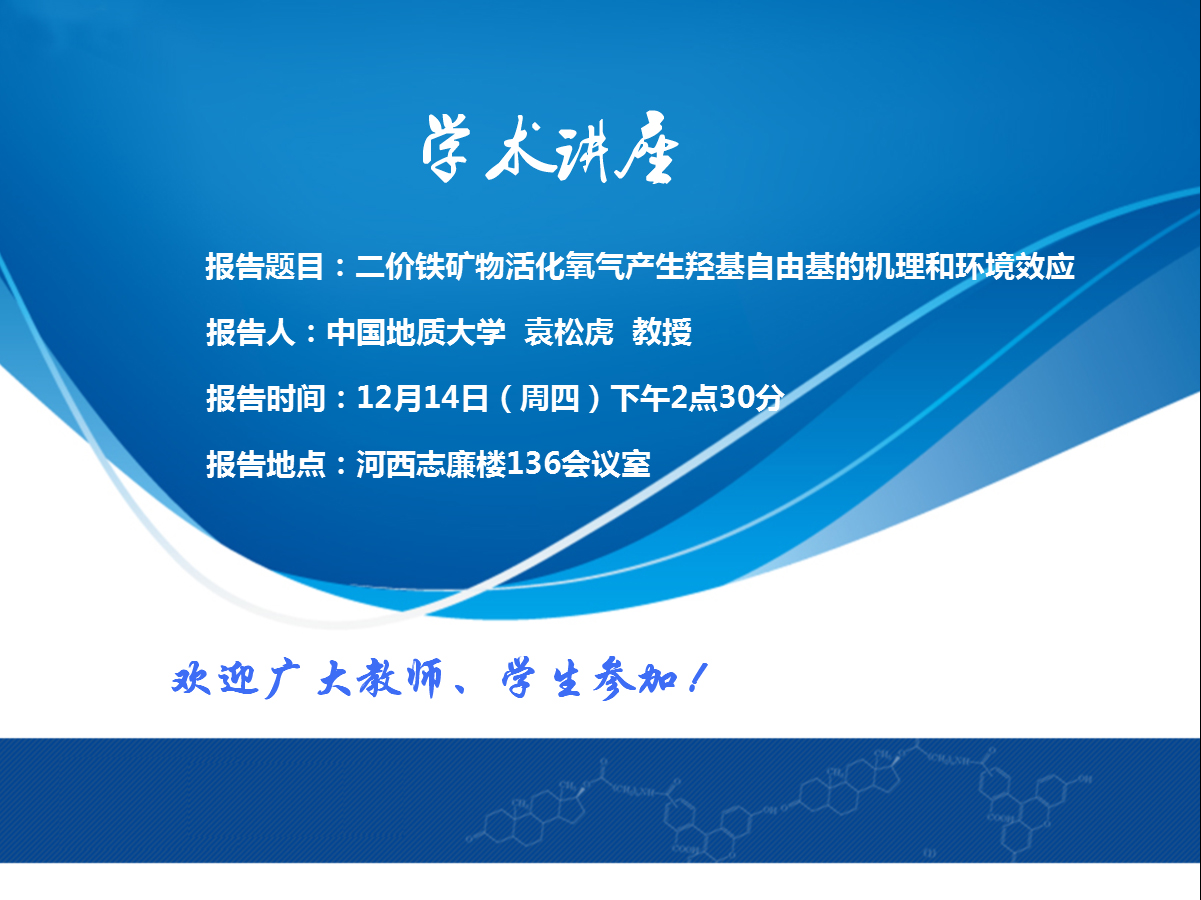 学术讲座

报告题目：二价铁矿物活化氧气产生羟基自由基的机理和环境效应

报告人：中国地质大学 袁松虎 教授

报告时间：12月14日（周四）下午2点30分

报告地点：河西志廉楼136会议室

欢迎广大教师、学生参加！